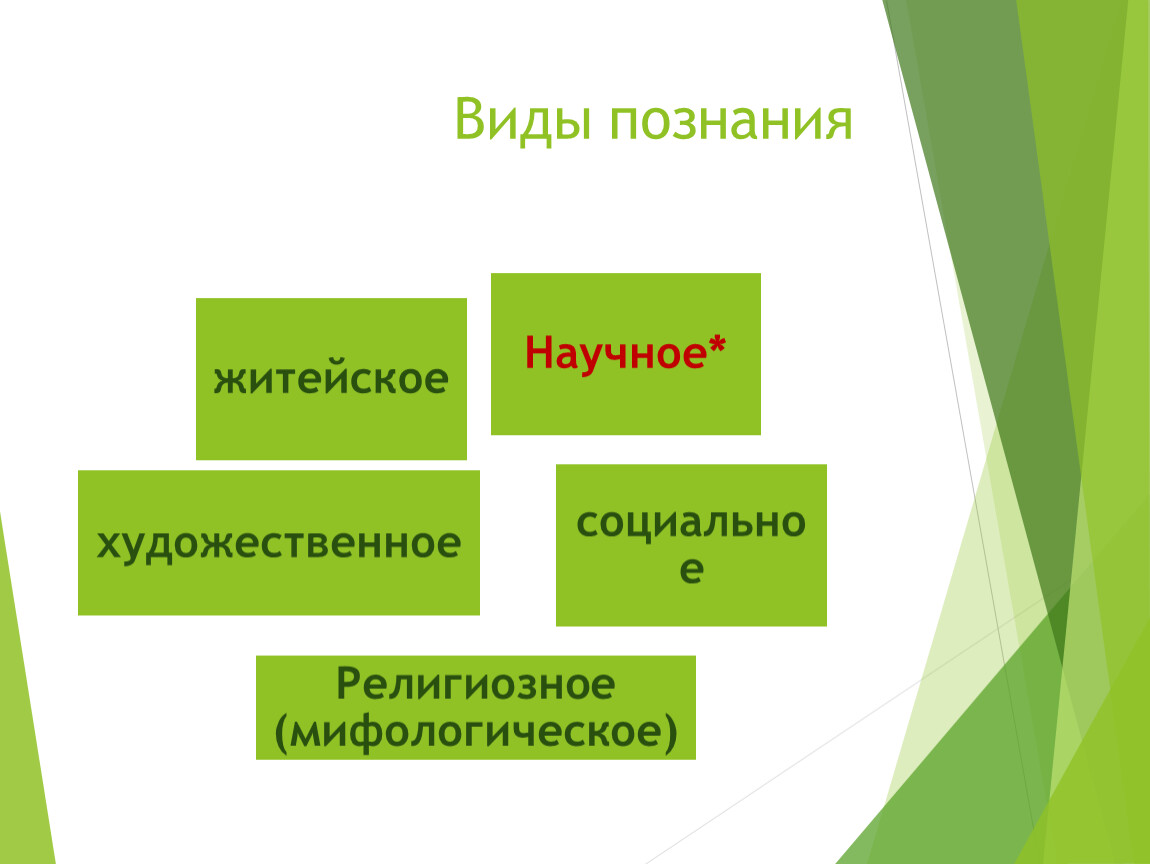 Виды познания

житейское

Научное*

художественное

социальное

Религиозное (мифологическое)